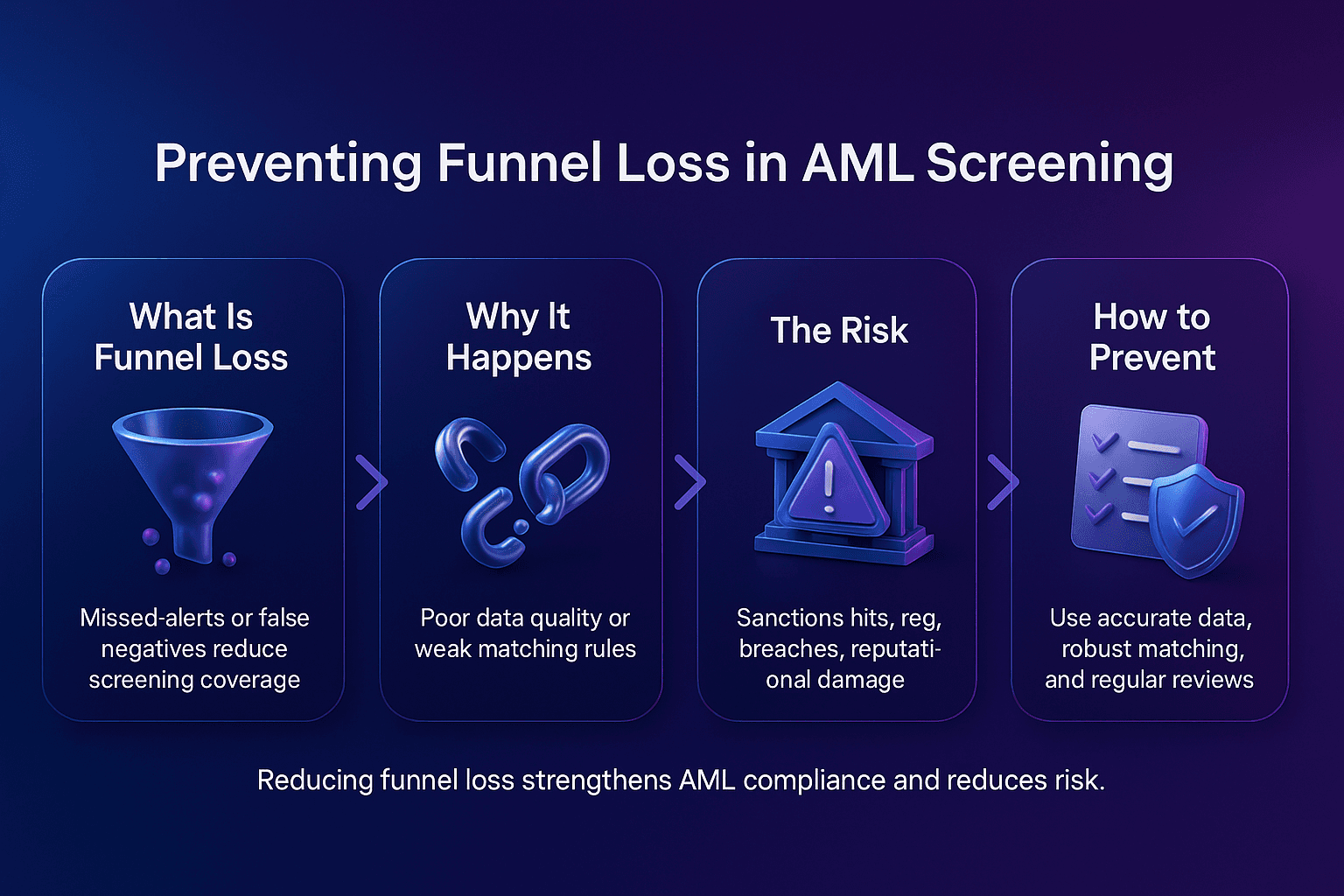 Preventing Funnel Loss in AML Screening

What Is Funnel Loss

Missed-alerts or false negatives reduce screening coverage

Why It Happens

Poor data quality or weak matching rules

The Risk

Sanctions hits, reg, breaches, reputational damage

How to Prevent

Use accurate data, robust matching, and regular reviews

Reducing funnel loss strengthens AML compliance and reduces risk.